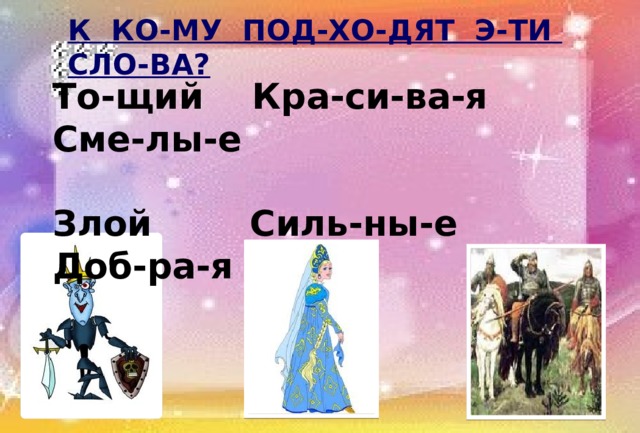 К КО-МУ ПОД-ХО-ДЯТ Э-ТИ СЛО-ВА?

То-щий Кра-си-ва-я Сме-лы-е

Злой Силь-ны-е Доб-ра-я